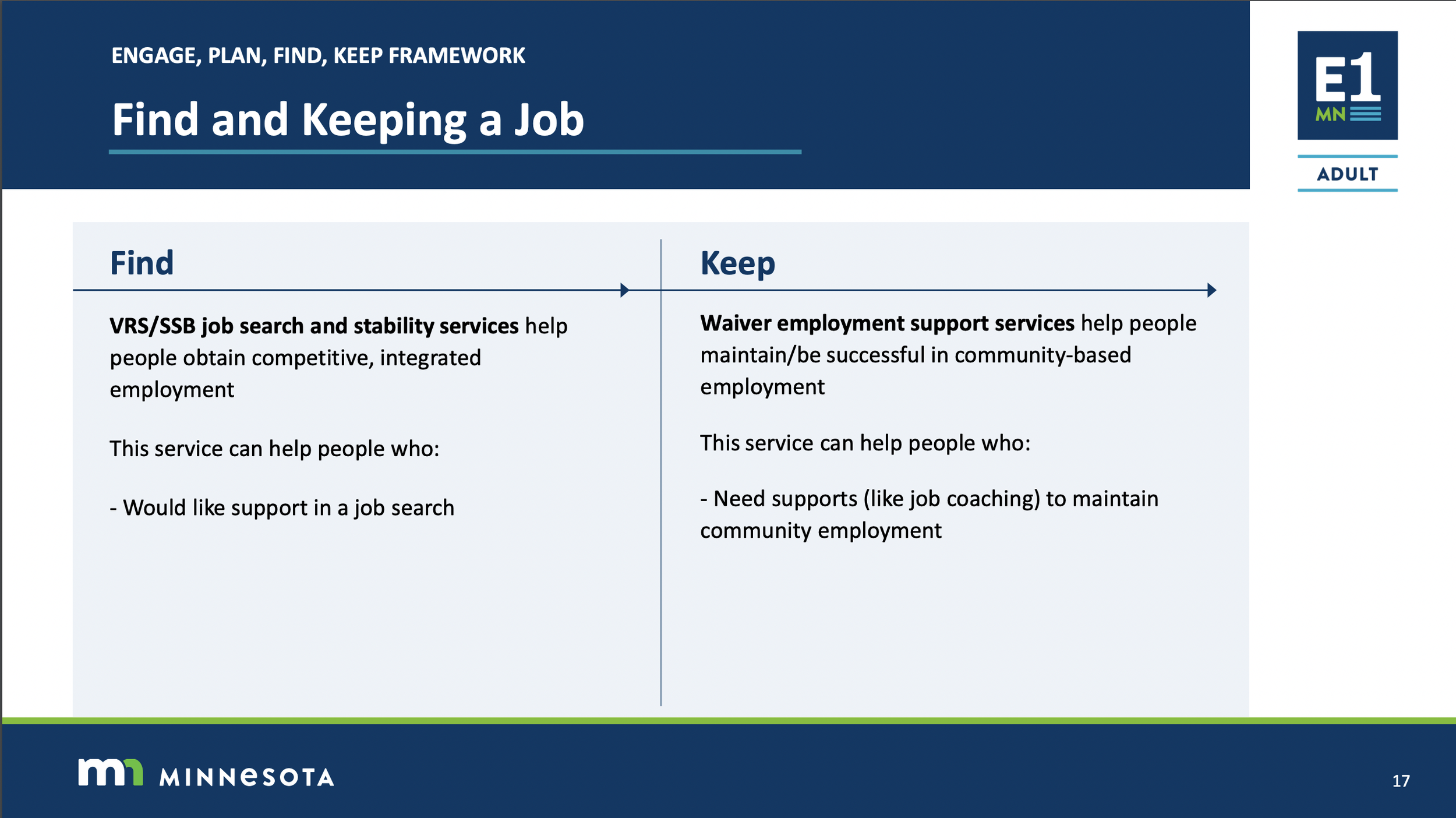 ENGAGE, PLAN, FIND, KEEP FRAMEWORK

Find and Keeping a Job

E1
MN

ADULT

Find

VRS/SSB job search and stability services help people obtain competitive, integrated employment

This service can help people who:

- Would like support in a job search

Keep

Waiver employment support services help people maintain/be successful in community-based employment

This service can help people who:

- Need supports (like job coaching) to maintain community employment

mn MINNESOTA

17